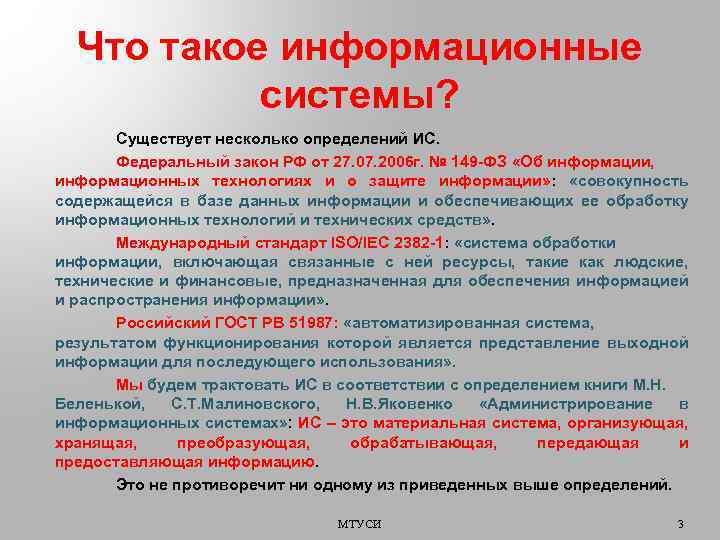 Что такое информационные системы?

Существует несколько определений ИС.

Федеральный закон РФ от 27.07.2006г. № 149-ФЗ «Об информации, информационных технологиях и о защите информации»: «совокупность содержащейся в базе данных информации и обеспечивающих ее обработку информационных технологий и технических средств».

Международный стандарт ISO/IEC 2382-1: «система обработки информации, включающая связанные с ней ресурсы, такие как людские, технические и финансовые, предназначенная для обеспечения информацией и распространения информации».

Российский ГОСТ РВ 51987: «автоматизированная система, результатом функционирования которой является представление выходной информации для последующего использования».

Мы будем трактовать ИС в соответствии с определением книги М.Н. Беленькой, С.Т.Малиновского, Н.В.Яковенко «Администрирование в информационных системах»: ИС – это материальная система, организующая, хранящая, преобразующая, обрабатывающая, передающая и предоставляющая информацию.

Это не противоречит ни одному из приведенных выше определений.

МТУСИ

3